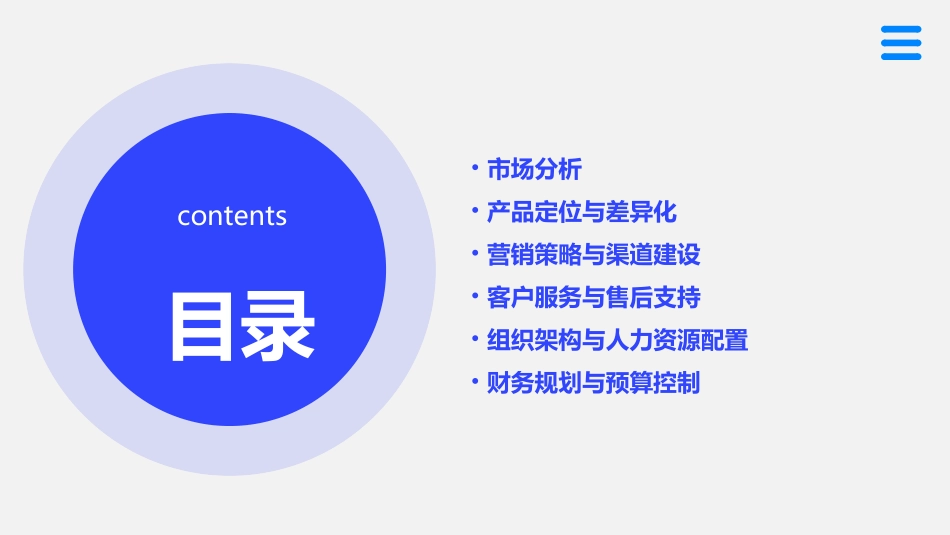 contents

目录

• 市场分析
• 产品定位与差异化
• 营销策略与渠道建设
• 客户服务与售后支持
• 组织架构与人力资源配置
• 财务规划与预算控制